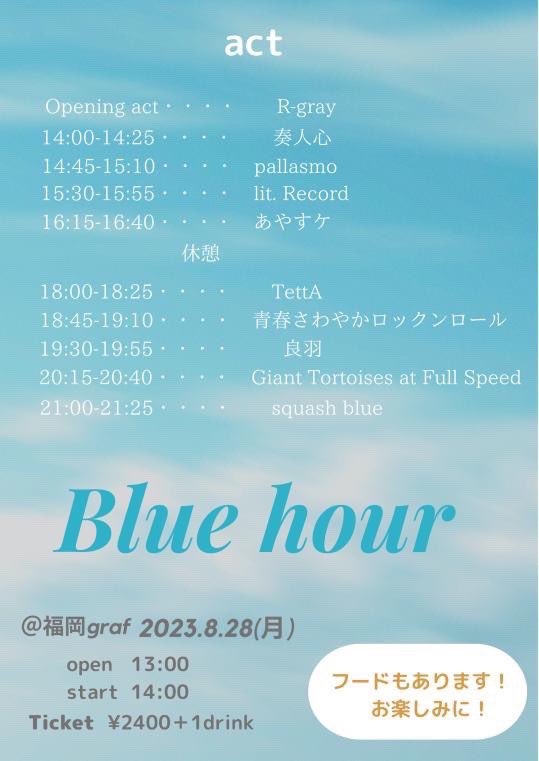 act

Opening act・・・・ R-gray
14:00-14:25・・・・ 奏人心
14:45-15:10・・・・ pallasmo
15:30-15:55・・・・ lit. Record
16:15-16:40・・・・ あやすケ
休憩
18:00-18:25・・・・ TettA
18:45-19:10・・・・ 青春さわやかロックンロール
19:30-19:55・・・・ 良羽
20:15-20:40・・・・ Giant Tortoises at Full Speed
21:00-21:25・・・・ squash blue

Blue hour

@福岡graf 2023.8.28(月)
open 13:00
start 14:00
Ticket ¥2400＋1drink

フードもあります！
お楽しみに！